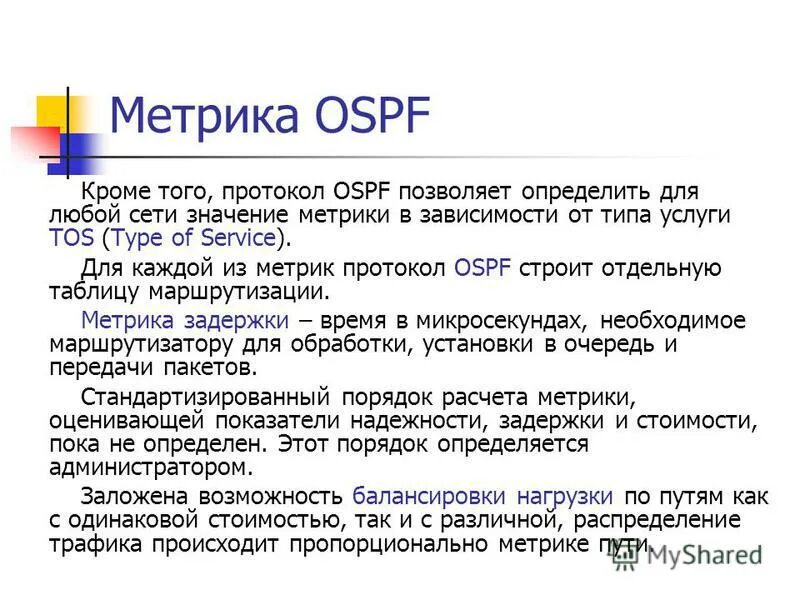 Метрика OSPF

Кроме того, протокол OSPF позволяет определить для любой сети значение метрики в зависимости от типа услуги TOS (Type of Service).

Для каждой из метрик протокол OSPF строит отдельную таблицу маршрутизации.

Метрика задержки – время в микросекундах, необходимое маршрутизатору для обработки, установки в очередь и передачи пакетов.

Стандартизированный порядок расчета метрики, оценивающей показатели надежности, задержки и стоимости, пока не определен. Этот порядок определяется администратором.

Заложена возможность балансировки нагрузки по путям как с одинаковой стоимостью, так и с различной, распределение трафика происходит пропорционально метрике пути.

MyShared